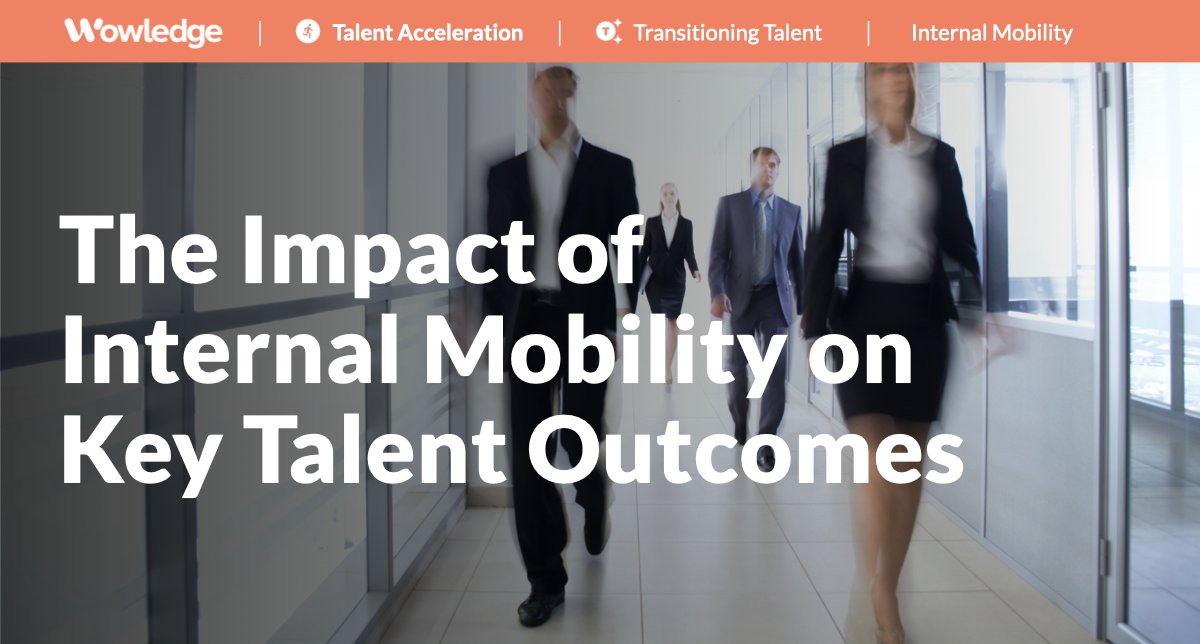 Wowledge | Talent Acceleration | Transitioning Talent | Internal Mobility

The Impact of Internal Mobility on Key Talent Outcomes